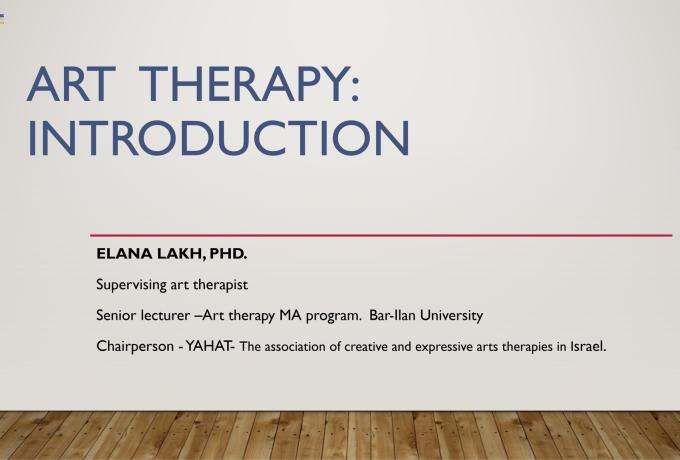 ART THERAPY: INTRODUCTION

ELANA LAKH, PHD.

Supervising art therapist

Senior lecturer –Art therapy MA program. Bar-Ilan University

Chairperson - YAHAT- The association of creative and expressive arts therapies in Israel.